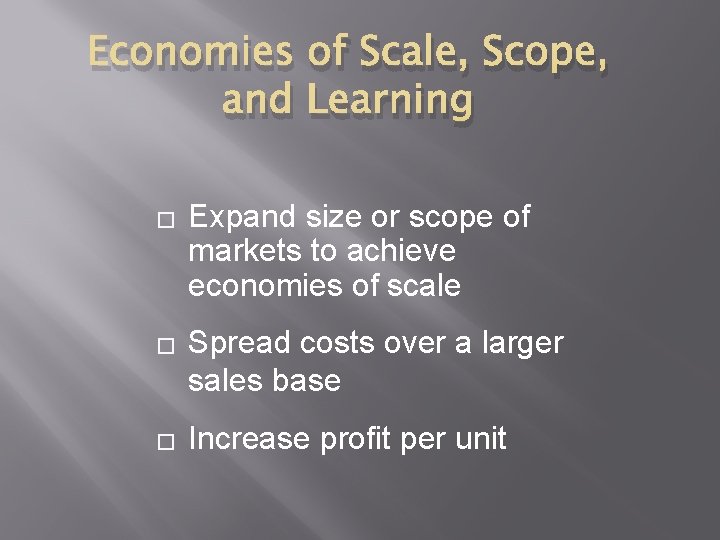 Economies of Scale, Scope, and Learning

□ Expand size or scope of markets to achieve economies of scale

□ Spread costs over a larger sales base

□ Increase profit per unit